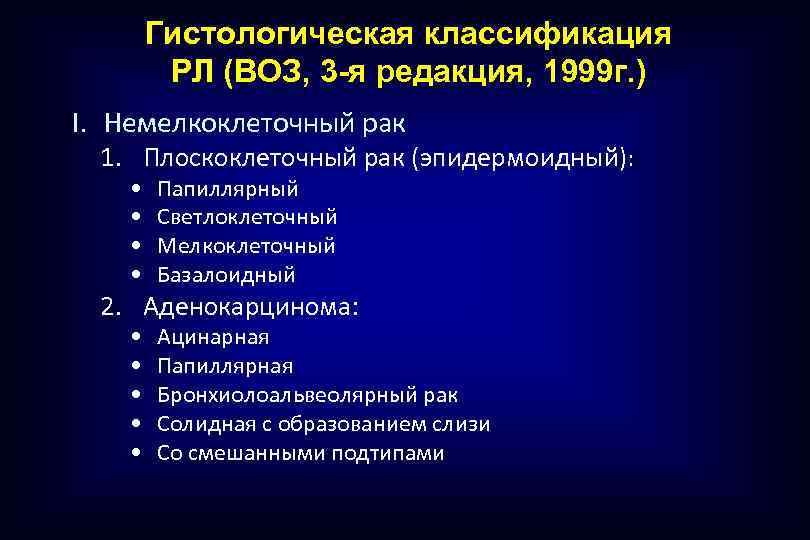 Гистологическая классификация РЛ (ВОЗ, 3-я редакция, 1999г.)

I. Немелкоклеточный рак
1. Плоскоклеточный рак (эпидермоидный):
• Папиллярный
• Светлоклеточный
• Мелкоклеточный
• Базалоидный
2. Аденокарцинома:
• Ацинарная
• Папиллярная
• Бронхиолоальвеолярный рак
• Солидная с образованием слизи
• Со смешанными подтипами